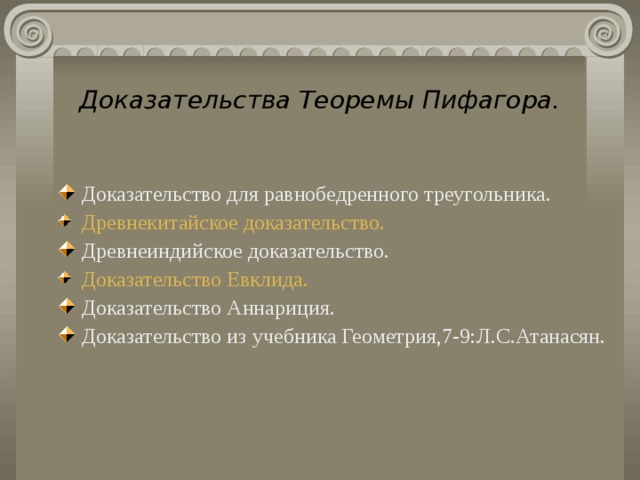 Доказательства Теоремы Пифагора.

Доказательство для равнобедренного треугольника.
Древнекитайское доказательство.
Древнеиндийское доказательство.
Доказательство Евклида.
Доказательство Аннариция.
Доказательство из учебника Геометрия,7-9:Л.С.Атанасян.